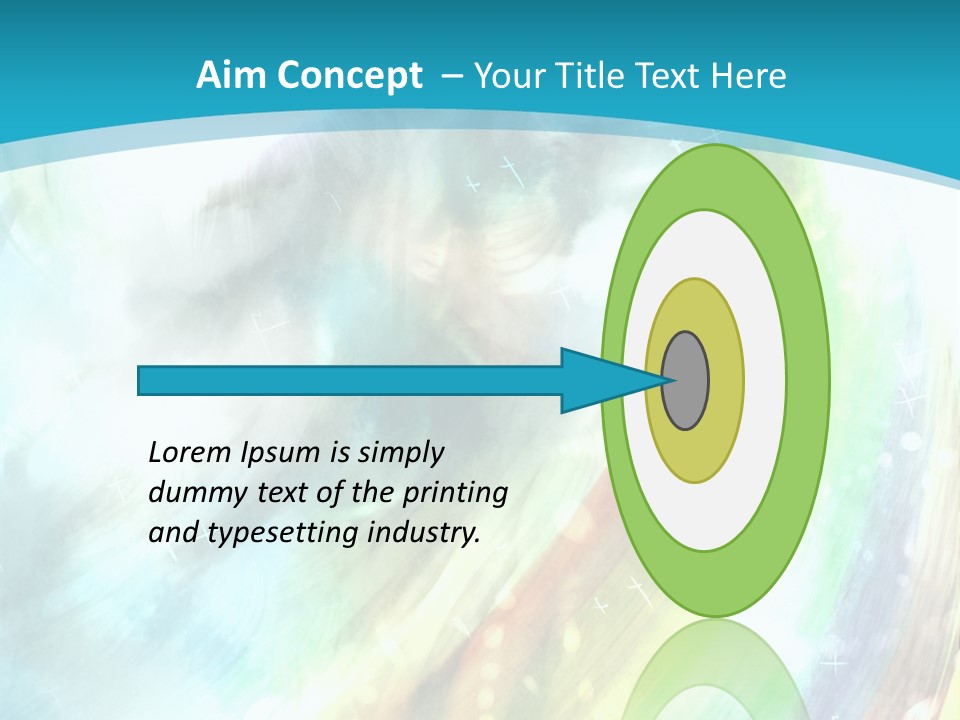 Aim Concept – Your Title Text Here

Lorem Ipsum is simply dummy text of the printing and typesetting industry.